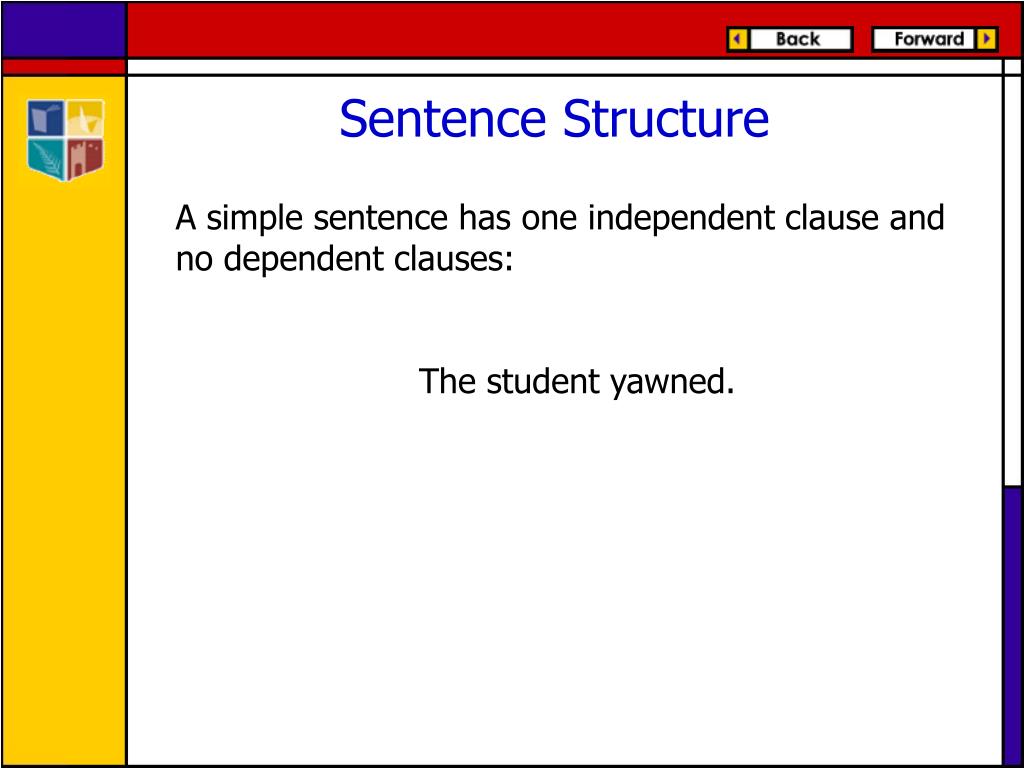 Back

Forward

Sentence Structure

A simple sentence has one independent clause and no dependent clauses:

The student yawned.